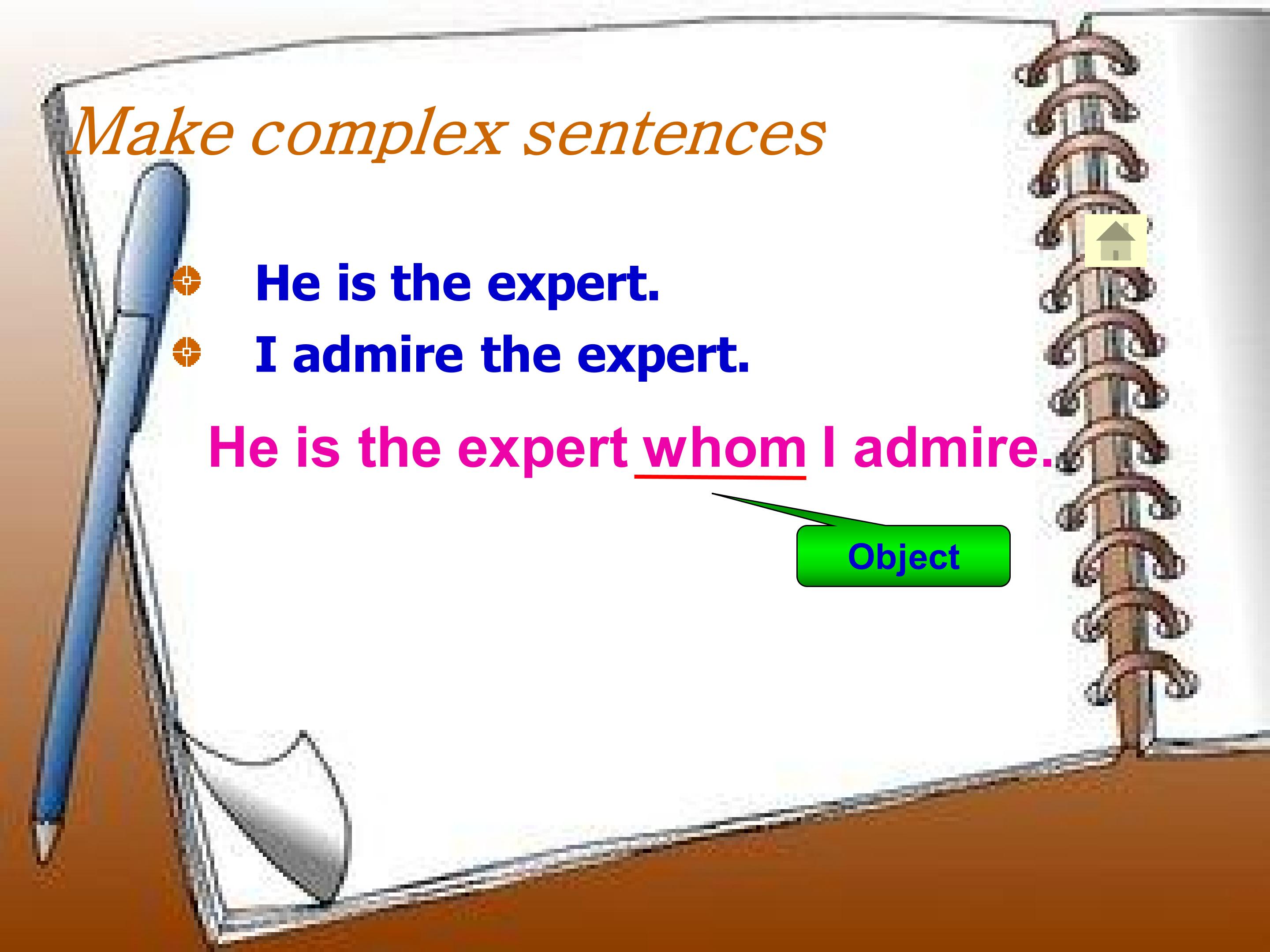 Make complex sentences

He is the expert.
I admire the expert.

He is the expert whom I admire.

Object